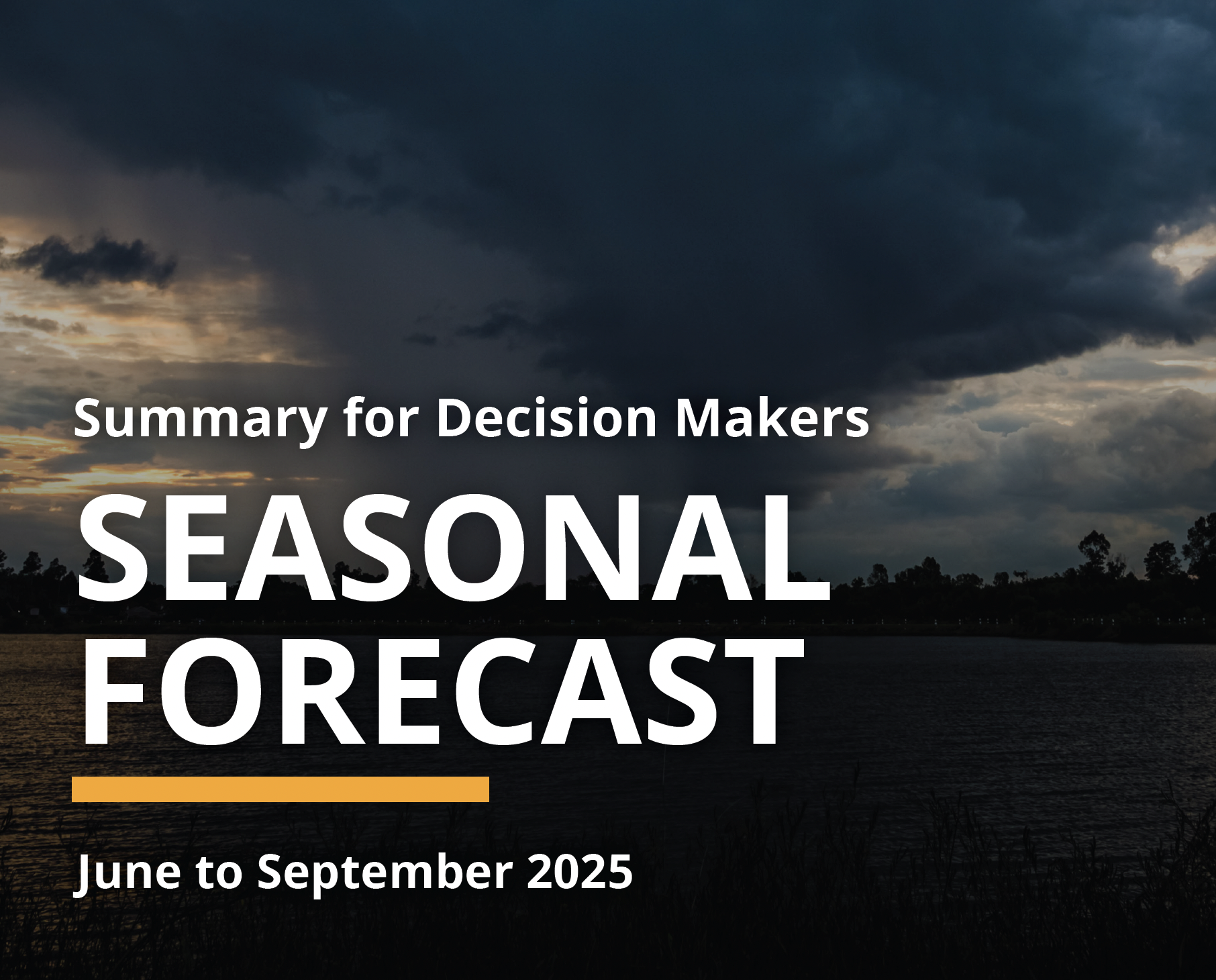 Summary for Decision Makers

SEASONAL FORECAST

June to September 2025